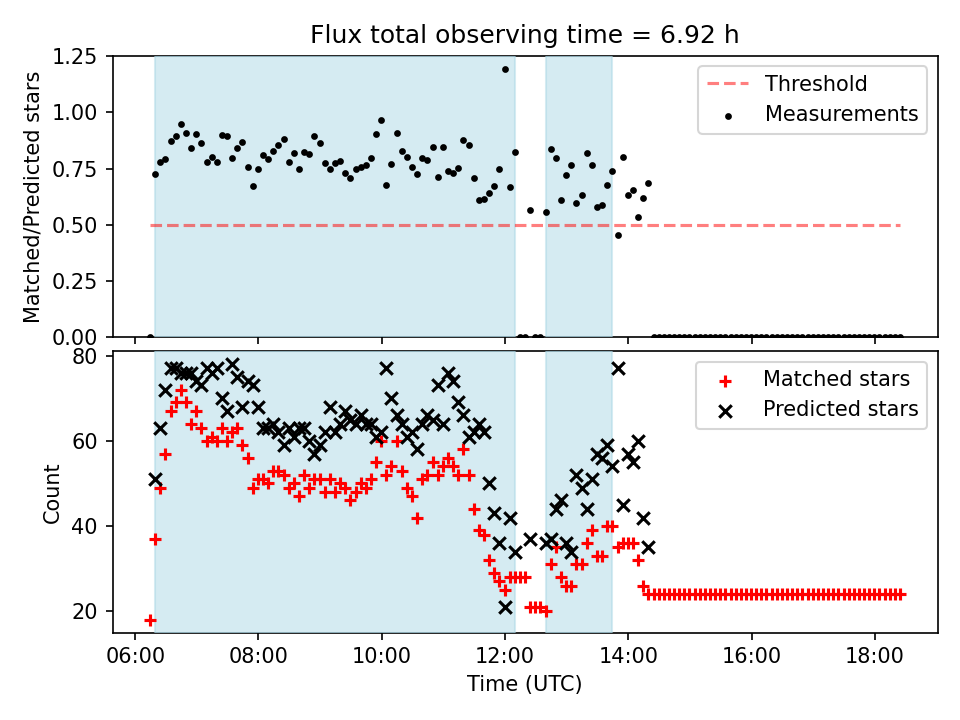 Flux total observing time = 6.92 h

Matched/Predicted stars

1.25
1.00
0.75
0.50
0.25
0.00

Threshold
Measurements

Count

80
60
40
20

Matched stars
Predicted stars

06:00
08:00
10:00
12:00
14:00
16:00
18:00

Time (UTC)